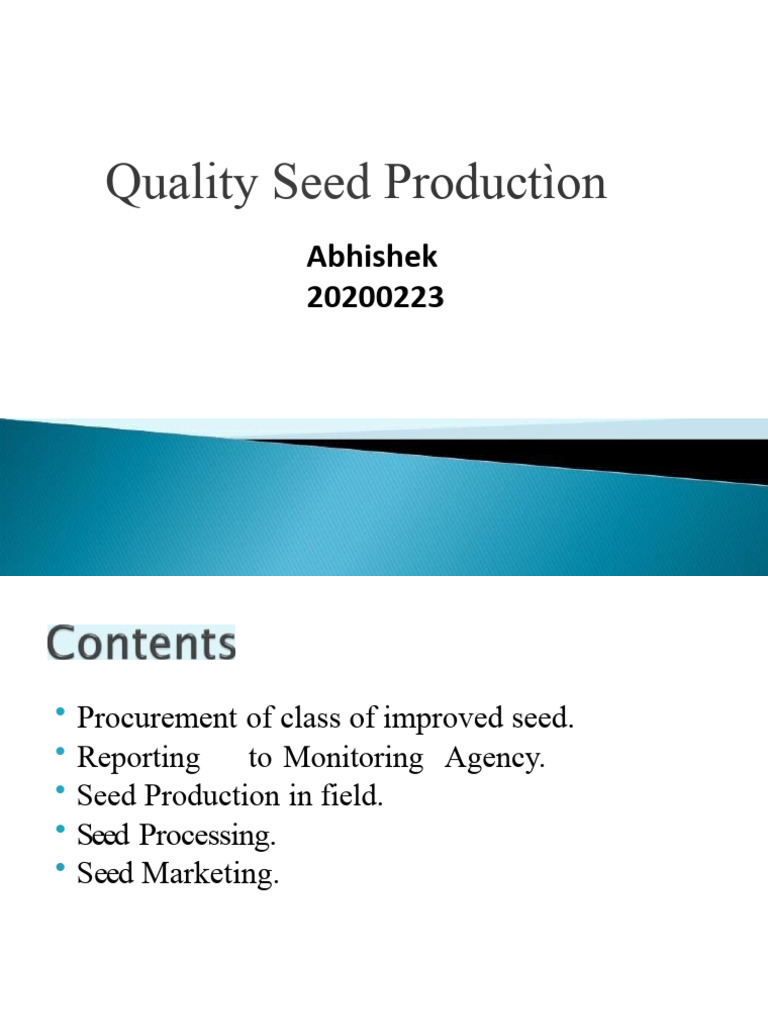 Quality Seed Productìon

Abhishek
20200223

Contents

• Procurement of class of improved seed.
• Reporting to Monitoring Agency.
• Seed Production in field.
• Seed Processing.
• Seed Marketing.